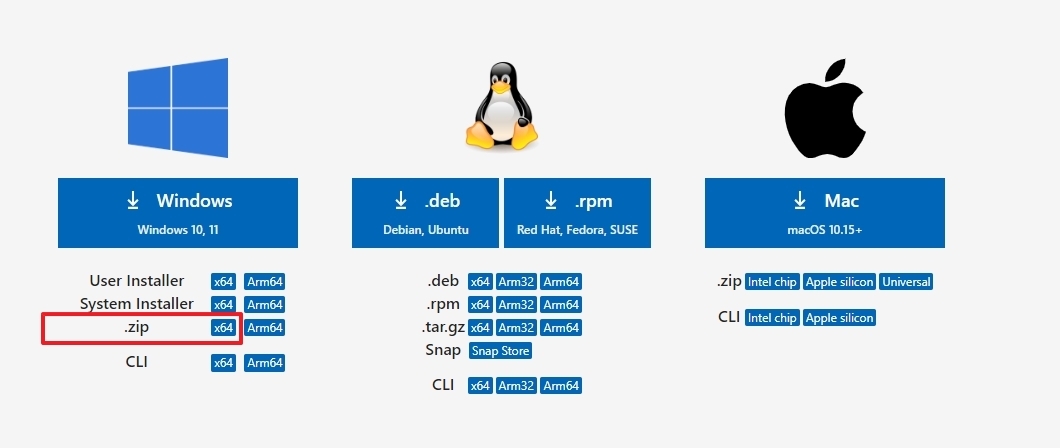 Windows
Windows 10, 11

User Installer x64 Arm64
System Installer x64 Arm64
.zip x64 Arm64
CLI x64 Arm64

.deb
Debian, Ubuntu

.rpm
Red Hat, Fedora, SUSE

.deb x64 Arm32 Arm64
.rpm x64 Arm32 Arm64
.tar.gz x64 Arm32 Arm64
Snap Snap Store
CLI x64 Arm32 Arm64

Mac
macOS 10.15+

.zip Intel chip Apple silicon Universal
CLI Intel chip Apple silicon